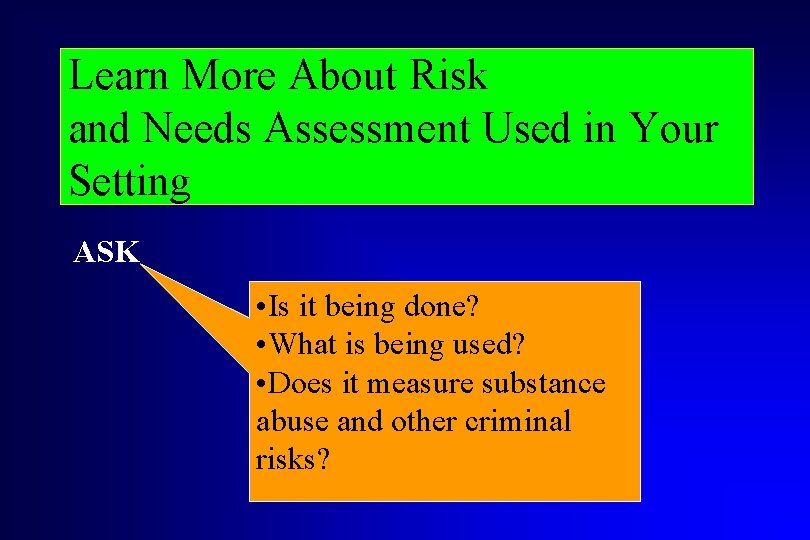 Learn More About Risk and Needs Assessment Used in Your Setting

ASK

•Is it being done?
•What is being used?
•Does it measure substance abuse and other criminal risks?